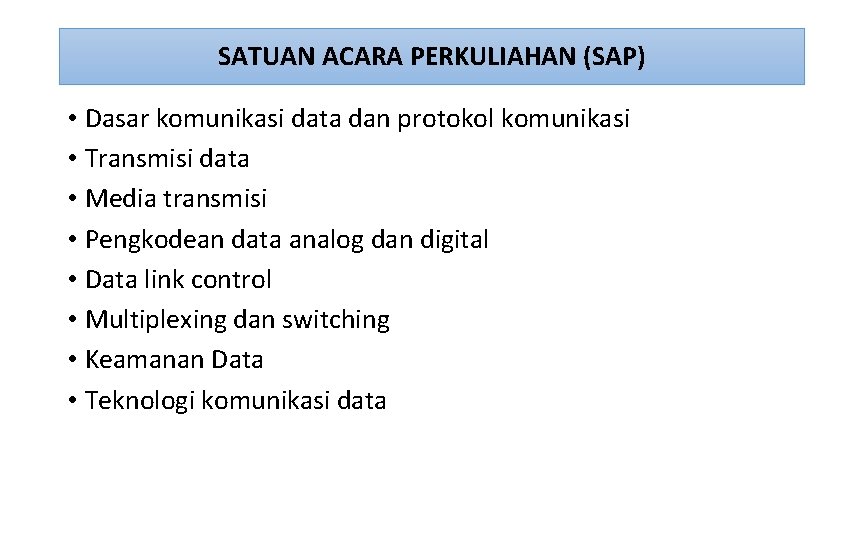 SATUAN ACARA PERKULIAHAN (SAP)

• Dasar komunikasi data dan protokol komunikasi
• Transmisi data
• Media transmisi
• Pengkodean data analog dan digital
• Data link control
• Multiplexing dan switching
• Keamanan Data
• Teknologi komunikasi data